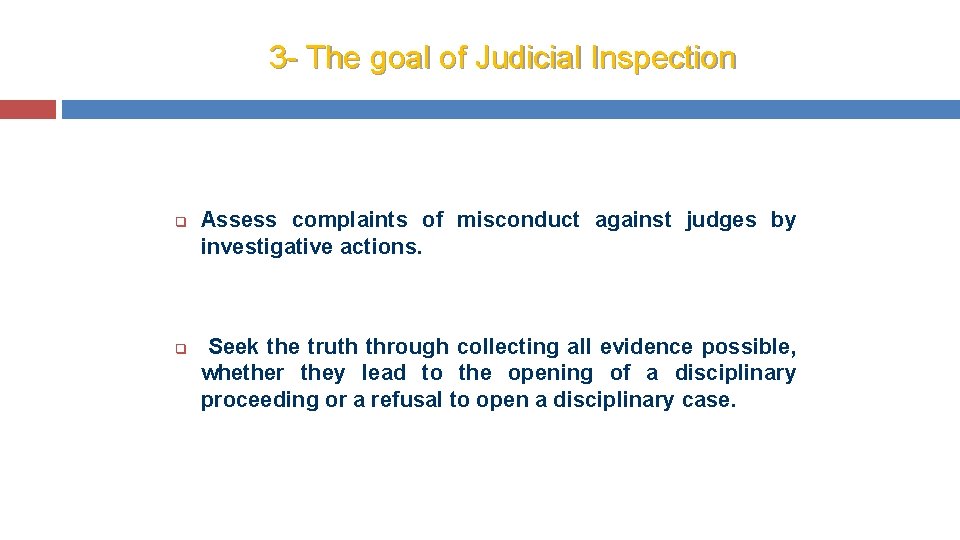 3- The goal of Judicial Inspection

Assess complaints of misconduct against judges by investigative actions.

Seek the truth through collecting all evidence possible, whether they lead to the opening of a disciplinary proceeding or a refusal to open a disciplinary case.